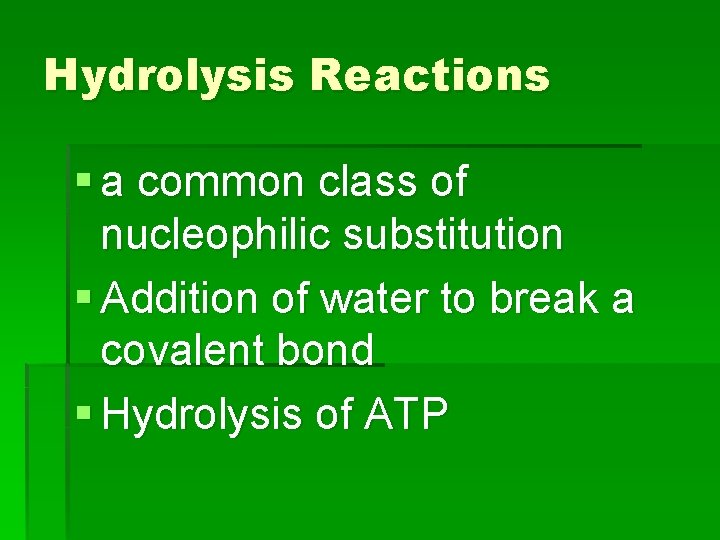 Hydrolysis Reactions

▪ a common class of nucleophilic substitution

▪ Addition of water to break a covalent bond

▪ Hydrolysis of ATP